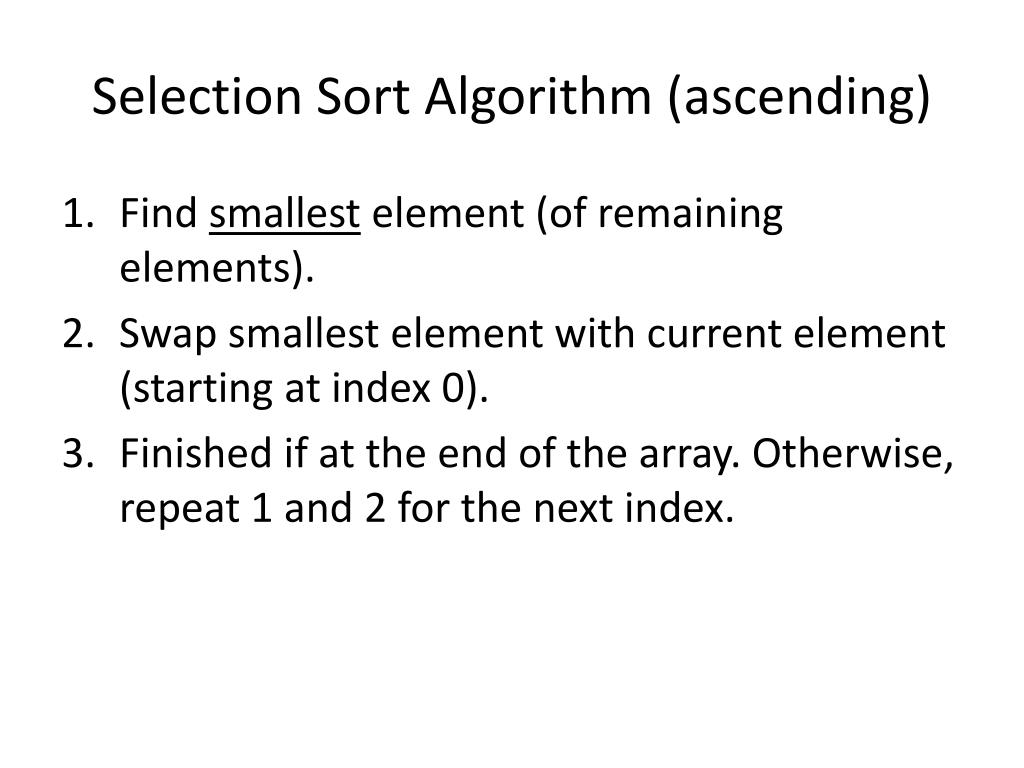 Selection Sort Algorithm (ascending)

1. Find smallest element (of remaining elements).
2. Swap smallest element with current element (starting at index 0).
3. Finished if at the end of the array. Otherwise, repeat 1 and 2 for the next index.